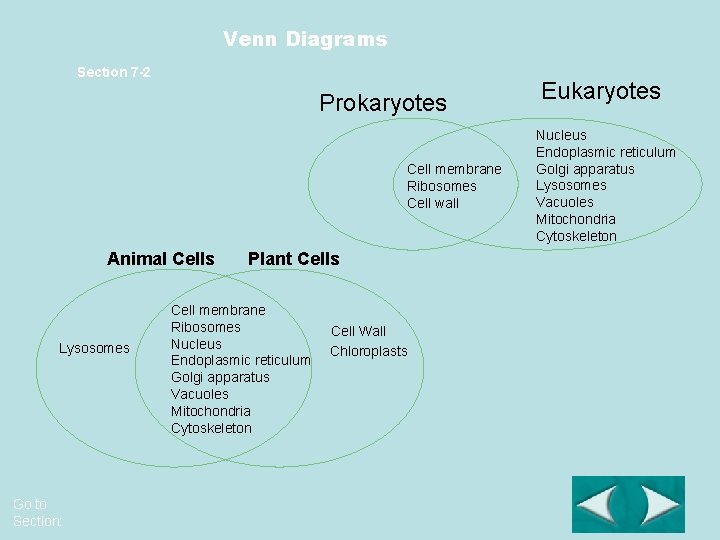 Venn Diagrams

Section 7-2

Prokaryotes

Eukaryotes

Cell membrane
Ribosomes
Cell wall

Nucleus
Endoplasmic reticulum
Golgi apparatus
Lysosomes
Vacuoles
Mitochondria
Cytoskeleton

Animal Cells

Plant Cells

Lysosomes

Cell membrane
Ribosomes
Nucleus
Endoplasmic reticulum
Golgi apparatus
Vacuoles
Mitochondria
Cytoskeleton

Cell Wall
Chloroplasts

Go to Section: